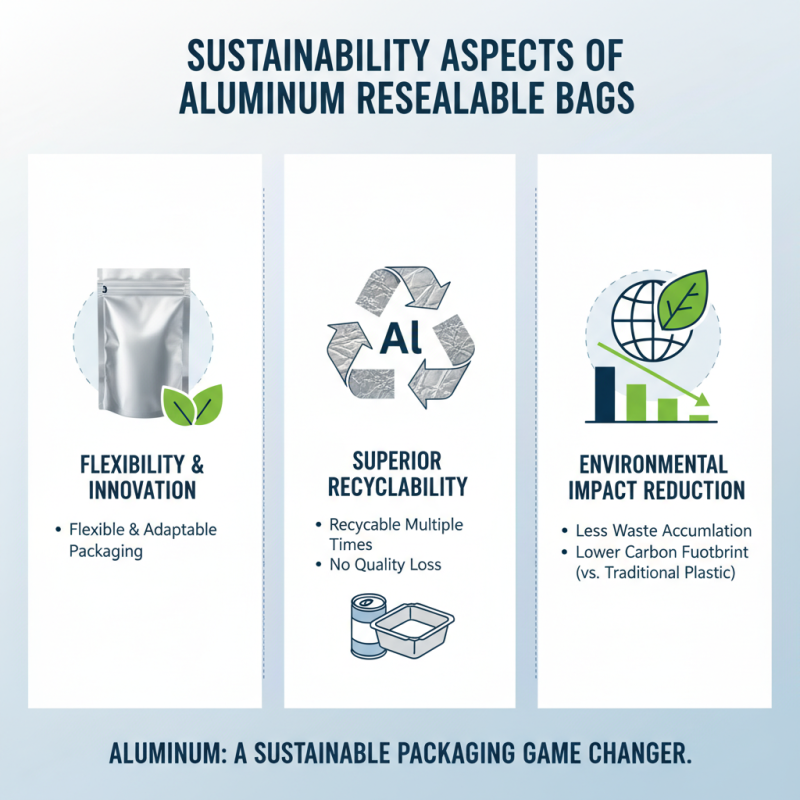 SUSTAINABILITY ASPECTS OF ALUMINUM RESEALABLE BAGS

FLEXIBILITY & INNOVATION

• Flexible & Adaptable Packaging

Al

SUPERIOR RECYCLABILITY

• Recycable Multiple Times
• No Quality Loss

ENVIRONMENTAL IMPACT REDUCTION

• Less Waste Accumlation
• Lower Carbon Fuotbrint (vs. Traditional Plastic)

ALUMINUM: A SUSTAINABLE PACKAGING GAME CHANGER.